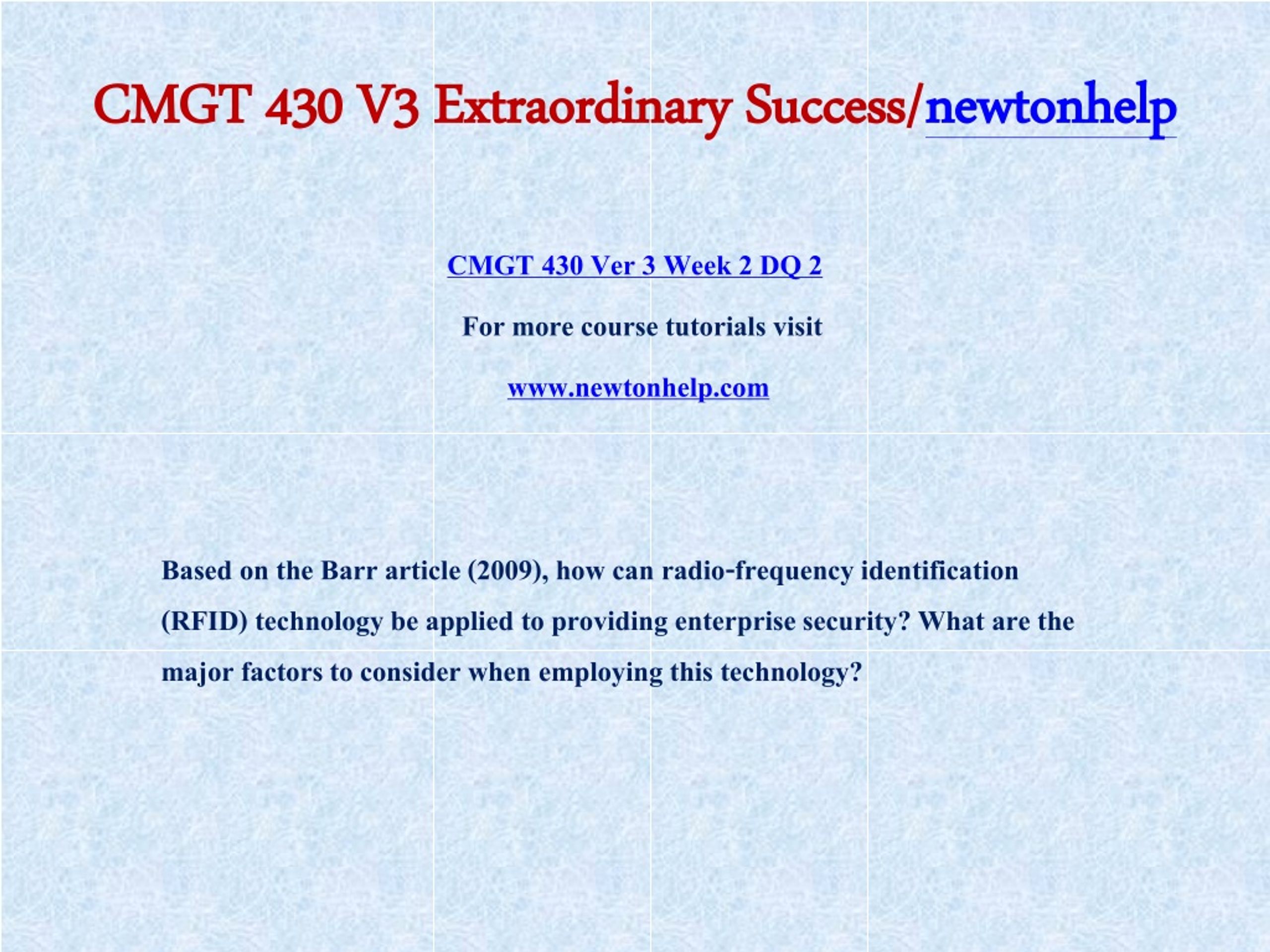 CMGT 430 V3 Extraordinary Success/newtonhelp

CMGT 430 Ver 3 Week 2 DQ 2

For more course tutorials visit

www.newtonhelp.com

Based on the Barr article (2009), how can radio-frequency identification (RFID) technology be applied to providing enterprise security? What are the major factors to consider when employing this technology?